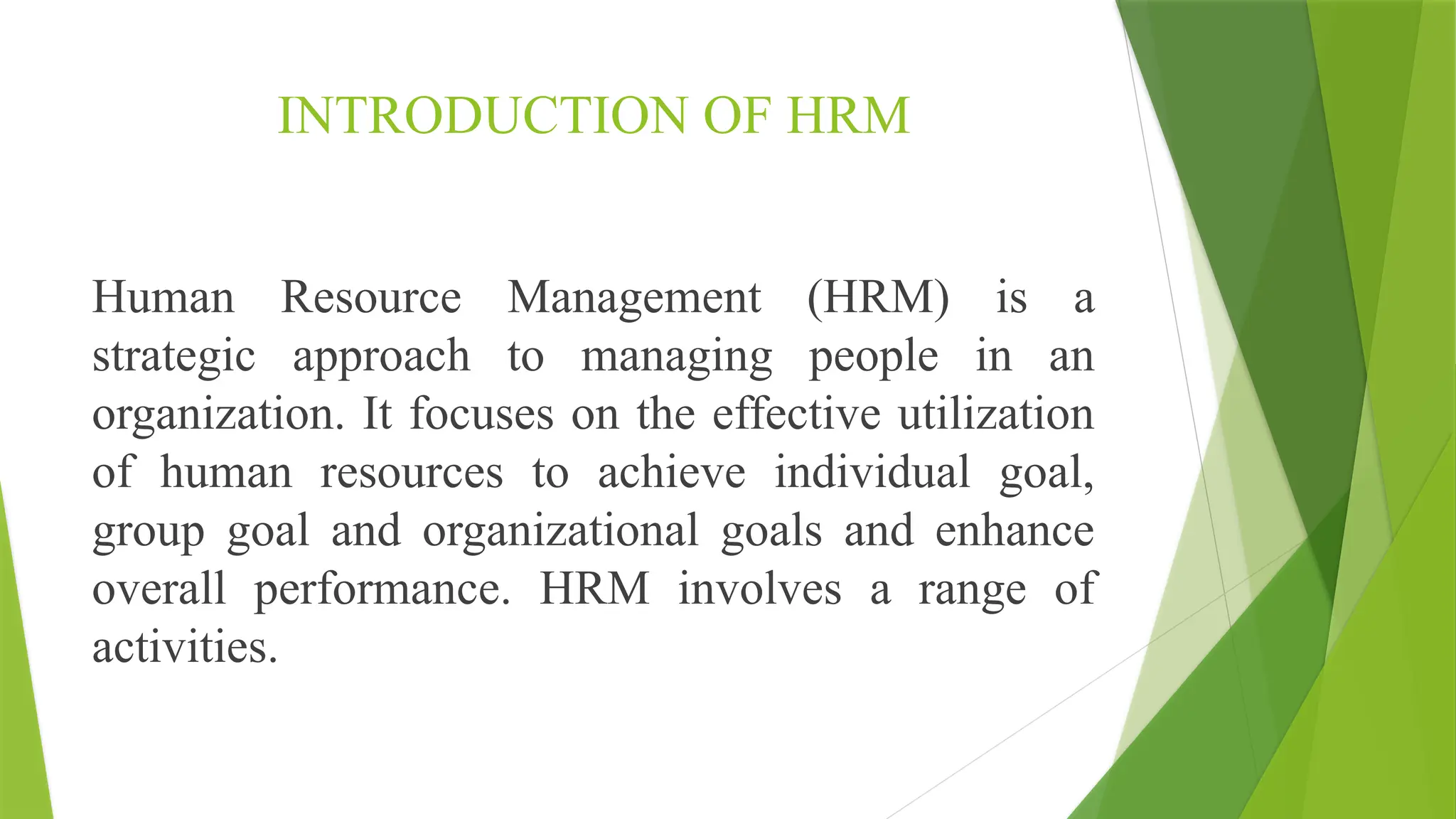 INTRODUCTION OF HRM

Human Resource Management (HRM) is a strategic approach to managing people in an organization. It focuses on the effective utilization of human resources to achieve individual goal, group goal and organizational goals and enhance overall performance. HRM involves a range of activities.